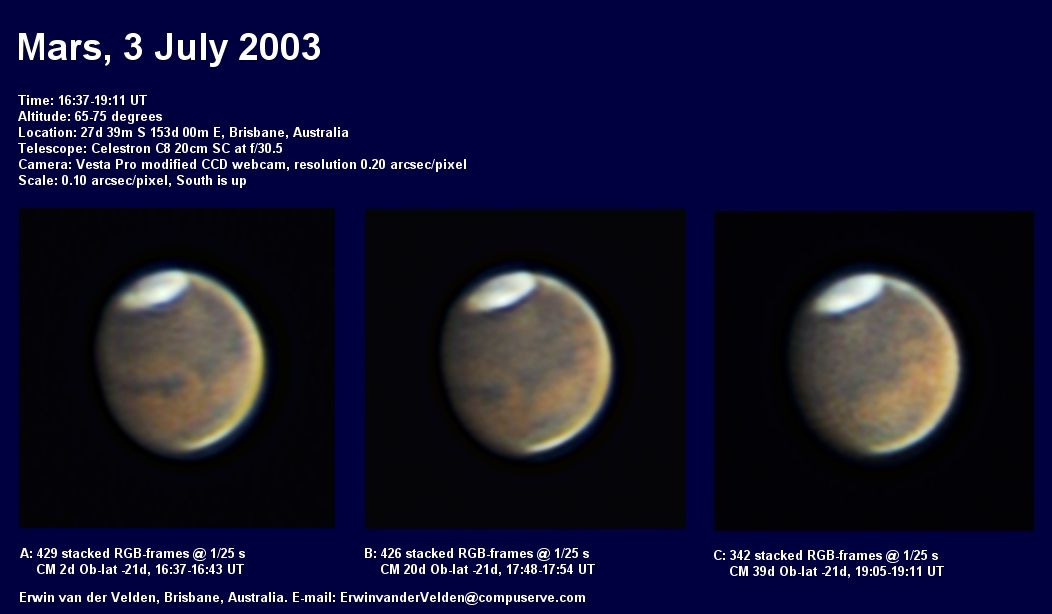 Mars, 3 July 2003

Time: 16:37-19:11 UT
Altitude: 65-75 degrees
Location: 27d 39m S 153d 00m E, Brisbane, Australia
Telescope: Celestron C8 20cm SC at f/30.5
Camera: Vesta Pro modified CCD webcam, resolution 0.20 arcsec/pixel
Scale: 0.10 arcsec/pixel, South is up

A: 429 stacked RGB-frames @ 1/25 s
CM 2d Ob-lat -21d, 16:37-16:43 UT

B: 426 stacked RGB-frames @ 1/25 s
CM 20d Ob-lat -21d, 17:48-17:54 UT

C: 342 stacked RGB-frames @ 1/25 s
CM 39d Ob-lat -21d, 19:05-19:11 UT

Erwin van der Velden, Brisbane, Australia. E-mail: ErwinvanderVelden@compuserve.com